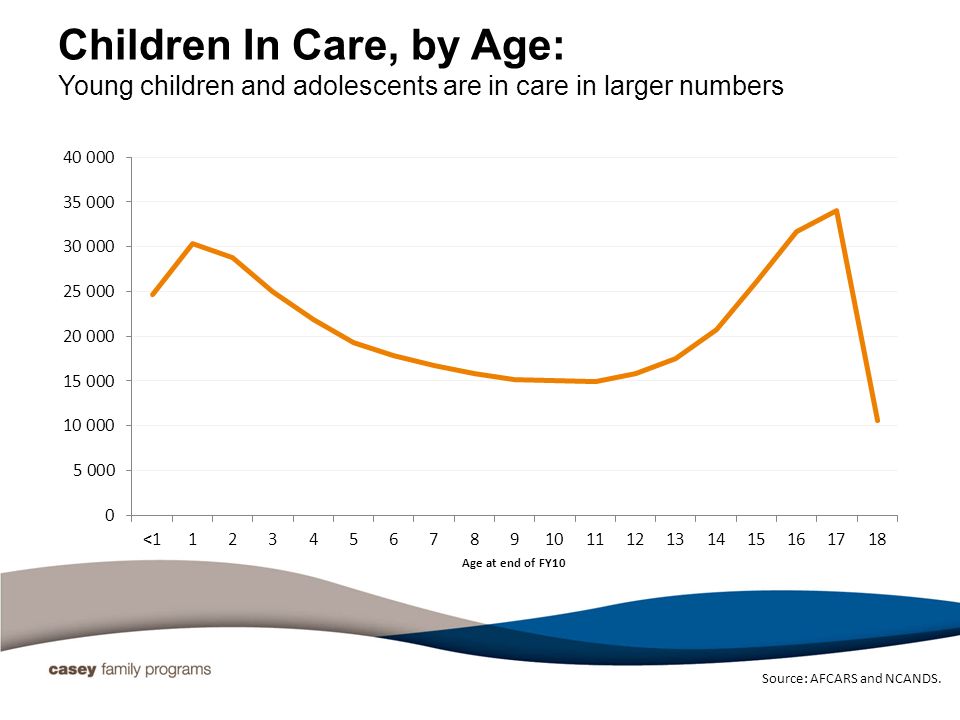 Children In Care, by Age:
Young children and adolescents are in care in larger numbers

40 000
35 000
30 000
25 000
20 000
15 000
10 000
5 000
0

<1 1 2 3 4 5 6 7 8 9 10 11 12 13 14 15 16 17 18

Age at end of FY10

casey family programs

Source: AFCARS and NCANDS.